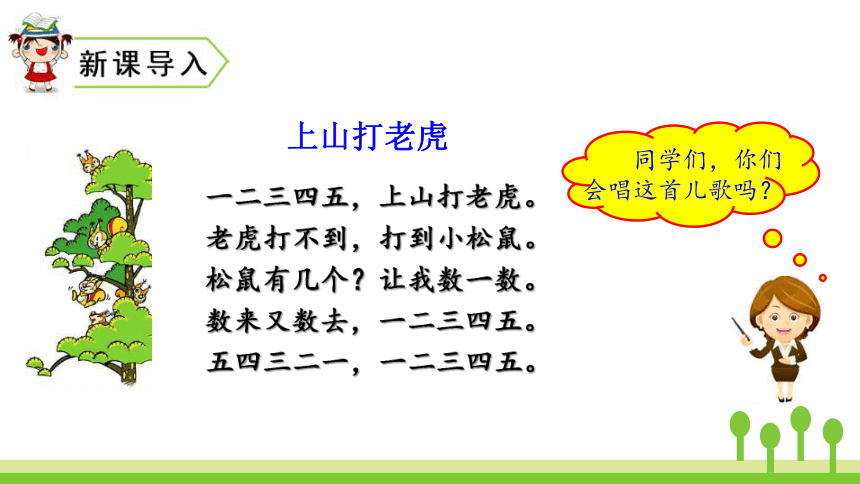 新课导入

上山打老虎

一二三四五，上山打老虎。
老虎打不到，打到小松鼠。
松鼠有几个？让我数一数。
数来又数去，一二三四五。
五四三二一，一二三四五。

同学们，你们会唱这首儿歌吗？